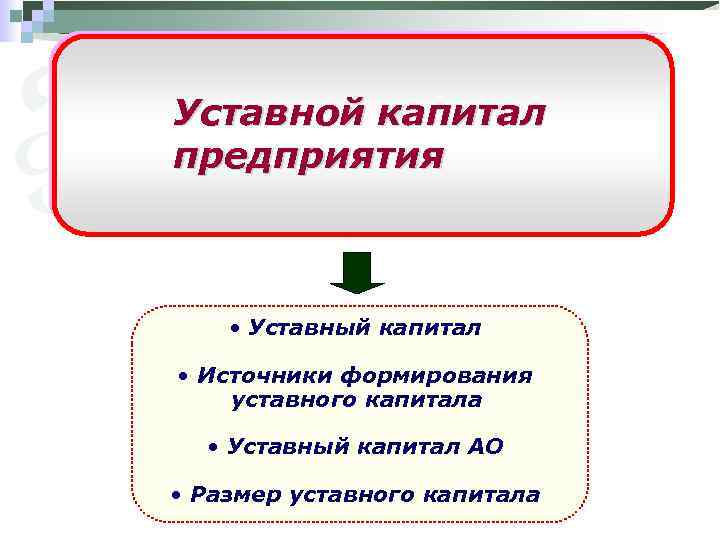 Уставной капитал предприятия

• Уставный капитал

• Источники формирования уставного капитала

• Уставный капитал АО

• Размер уставного капитала